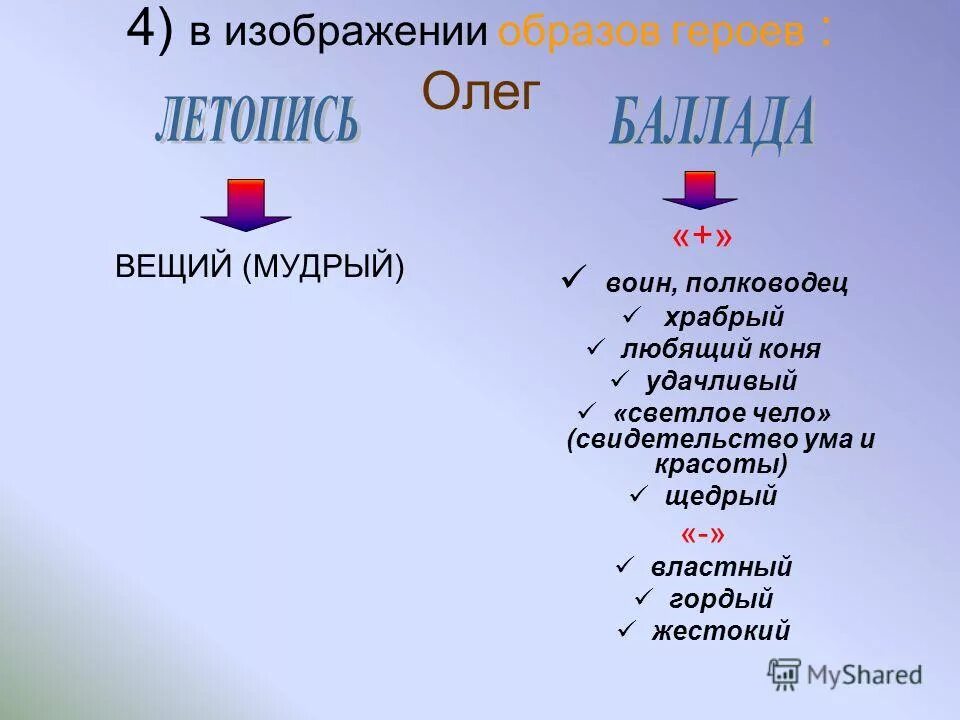 4) в изображении образов героев :
Олег

ЛЕТОПИСЬ

ВЕЩИЙ (МУДРЫЙ)

БАЛЛАДА

«+»

✓ воин, полководец
✓ храбрый
✓ любящий коня
✓ удачливый
✓ «светлое чело» (свидетельство ума и красоты)
✓ щедрый

«-»

✓ властный
✓ гордый
✓ жестокий

MyShared